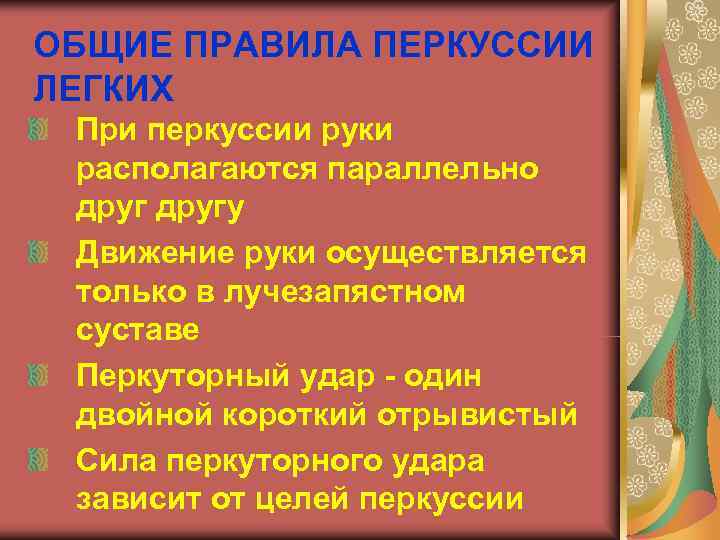 ОБЩИЕ ПРАВИЛА ПЕРКУССИИ ЛЕГКИХ

При перкуссии руки располагаются параллельно друг другу

Движение руки осуществляется только в лучезапястном суставе

Перкуторный удар - один двойной короткий отрывистый

Сила перкуторного удара зависит от целей перкуссии